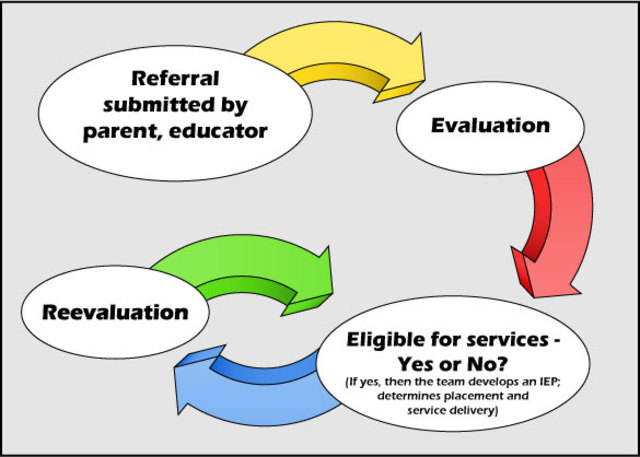 Referral submitted by parent, educator

Evaluation

Eligible for services - Yes or No?
(If yes, then the team develops an IEP; determines placement and service delivery)

Reevaluation